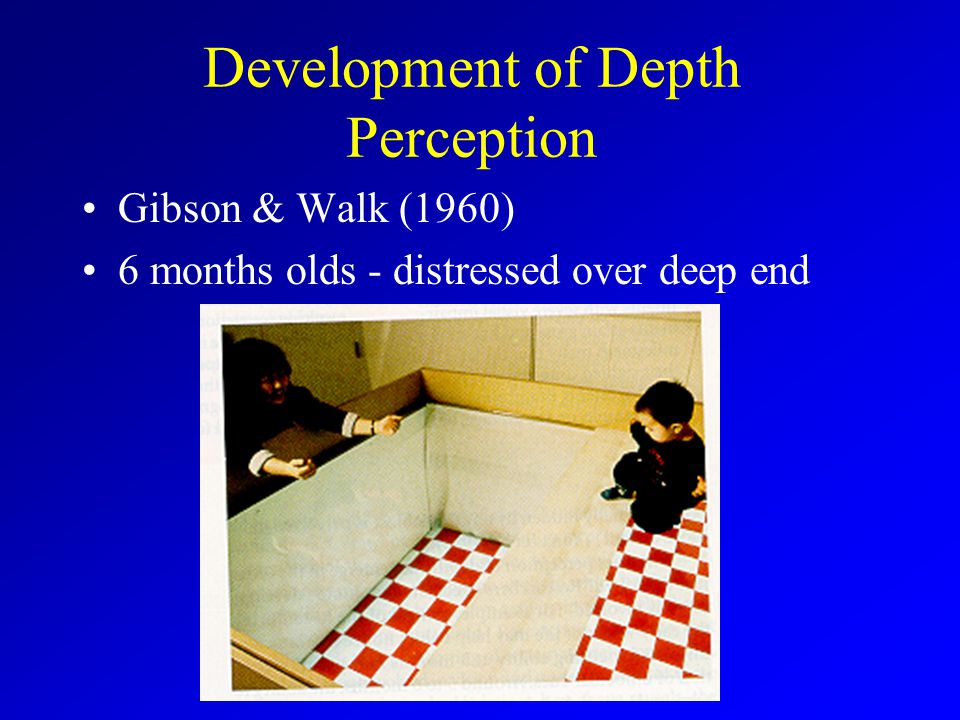 Development of Depth Perception

• Gibson & Walk (1960)
• 6 months olds - distressed over deep end